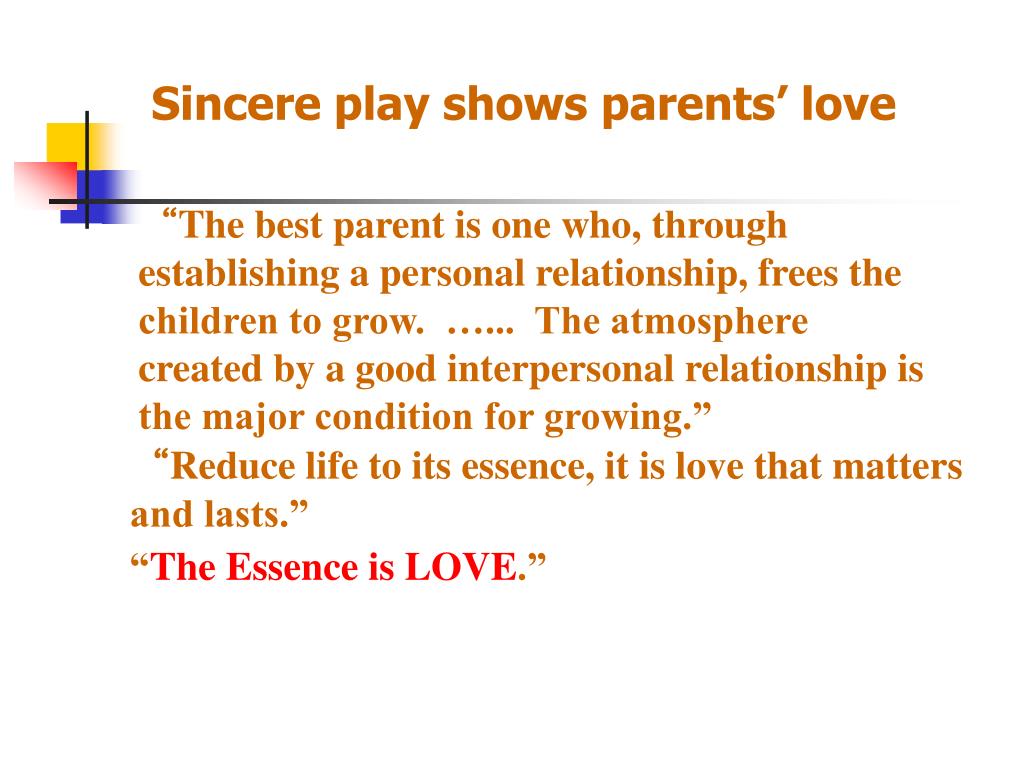 Sincere play shows parents’ love

“The best parent is one who, through establishing a personal relationship, frees the children to grow. …... The atmosphere created by a good interpersonal relationship is the major condition for growing.”

“Reduce life to its essence, it is love that matters and lasts.”

“The Essence is LOVE.”